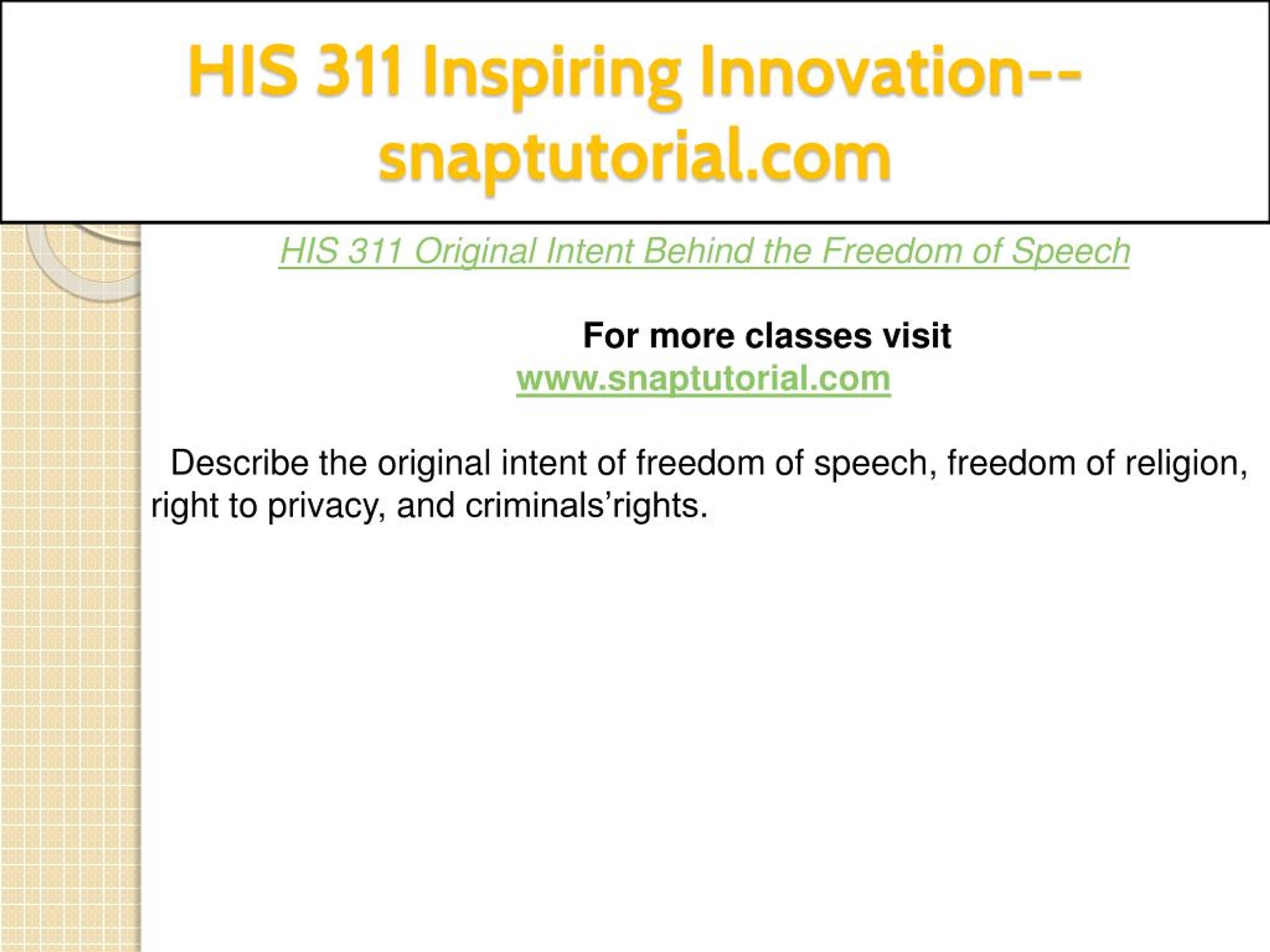 HIS 311 Inspiring Innovation--snaptutorial.com

HIS 311 Original Intent Behind the Freedom of Speech

For more classes visit
www.snaptutorial.com

Describe the original intent of freedom of speech, freedom of religion, right to privacy, and criminals’rights.